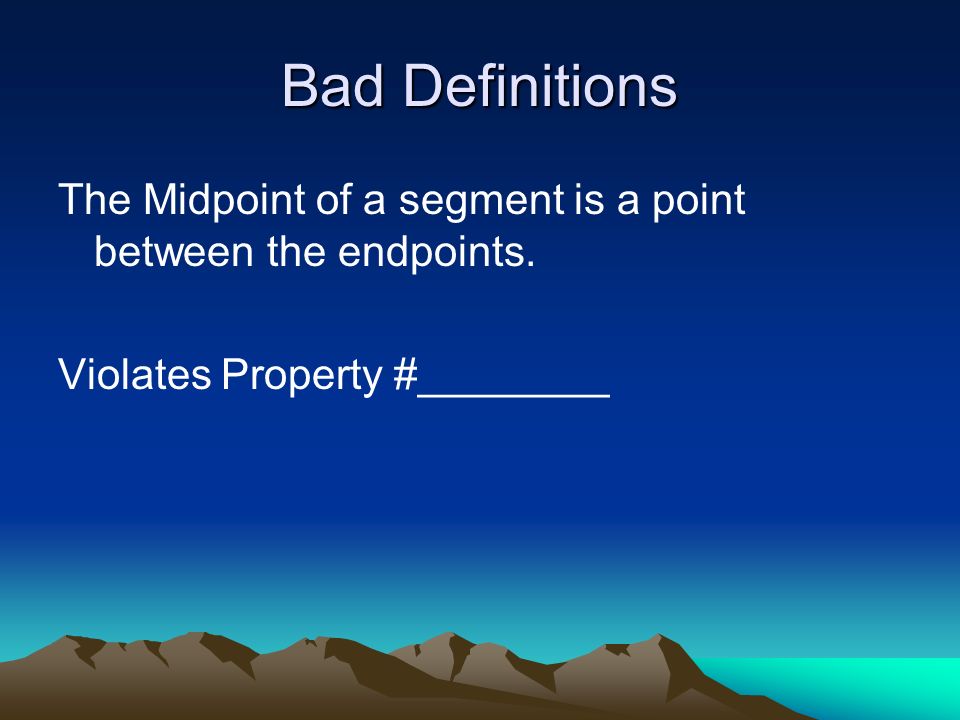 Bad Definitions

The Midpoint of a segment is a point between the endpoints.

Violates Property #________